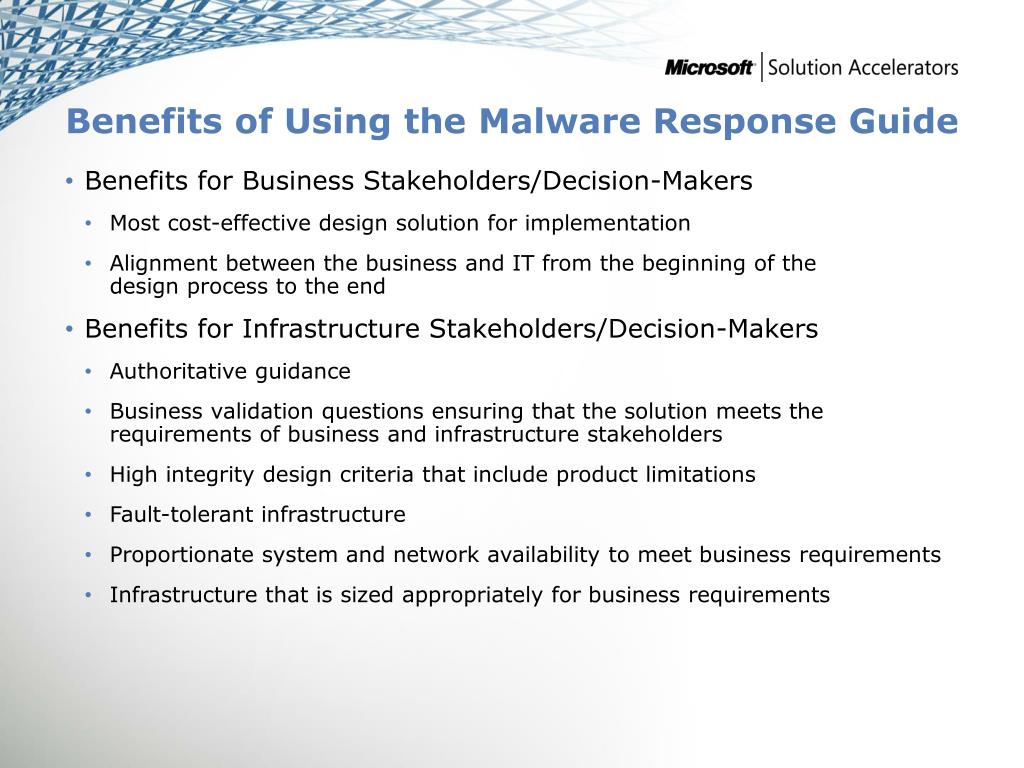 Microsoft | Solution Accelerators

Benefits of Using the Malware Response Guide

• Benefits for Business Stakeholders/Decision-Makers
  • Most cost-effective design solution for implementation
  • Alignment between the business and IT from the beginning of the design process to the end
• Benefits for Infrastructure Stakeholders/Decision-Makers
  • Authoritative guidance
  • Business validation questions ensuring that the solution meets the requirements of business and infrastructure stakeholders
  • High integrity design criteria that include product limitations
  • Fault-tolerant infrastructure
  • Proportionate system and network availability to meet business requirements
  • Infrastructure that is sized appropriately for business requirements